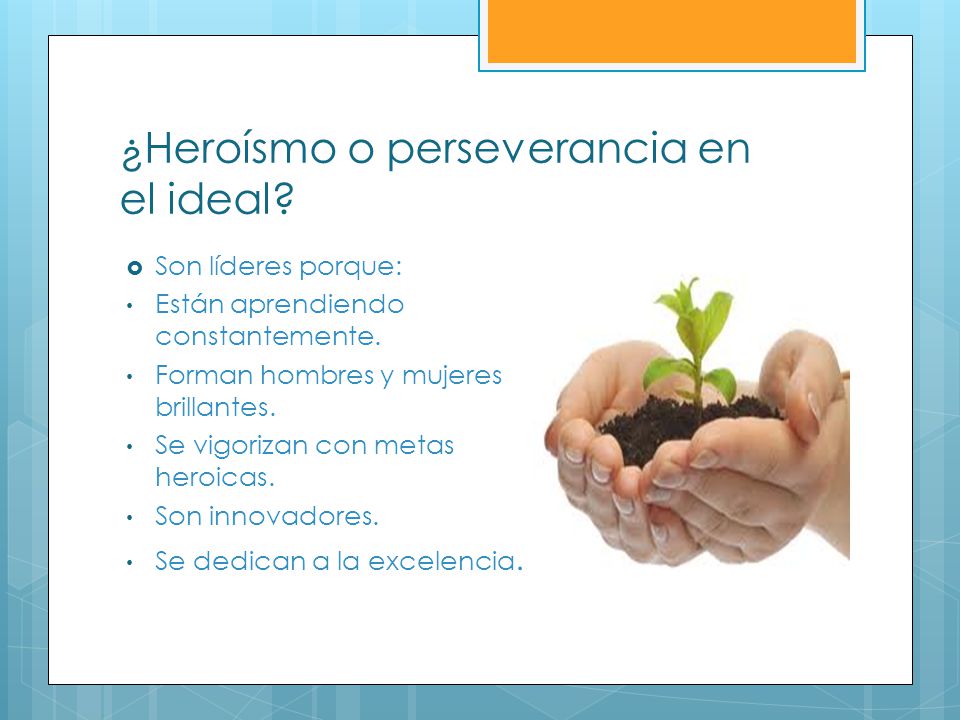 ¿Heroísmo o perseverancia en el ideal?

Son líderes porque:
• Están aprendiendo constantemente.
• Forman hombres y mujeres brillantes.
• Se vigorizan con metas heroicas.
• Son innovadores.
• Se dedican a la excelencia.